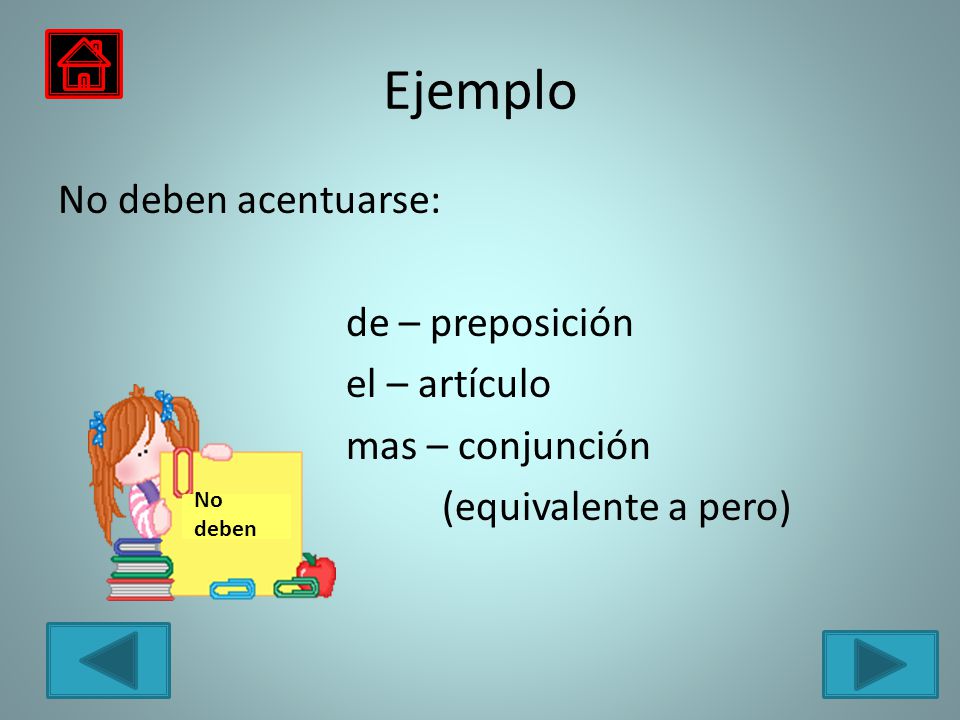 Ejemplo

No deben acentuarse:

de – preposición
el – artículo
mas – conjunción
(equivalente a pero)

No deben